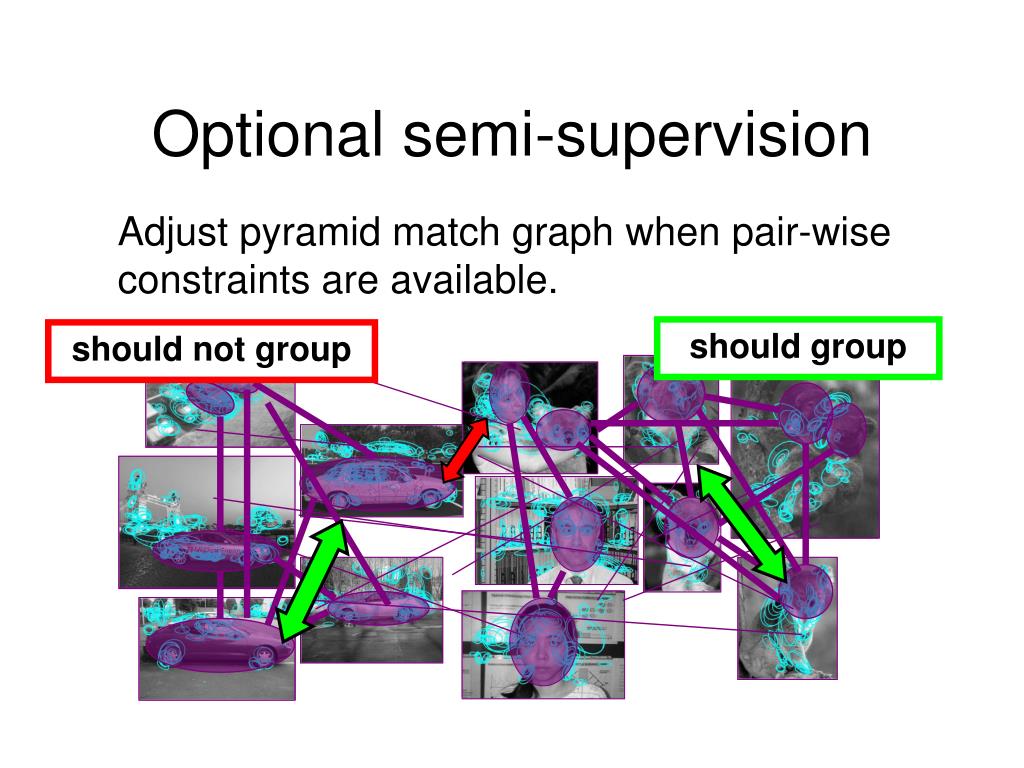 Optional semi-supervision

Adjust pyramid match graph when pair-wise constraints are available.

should not group

should group